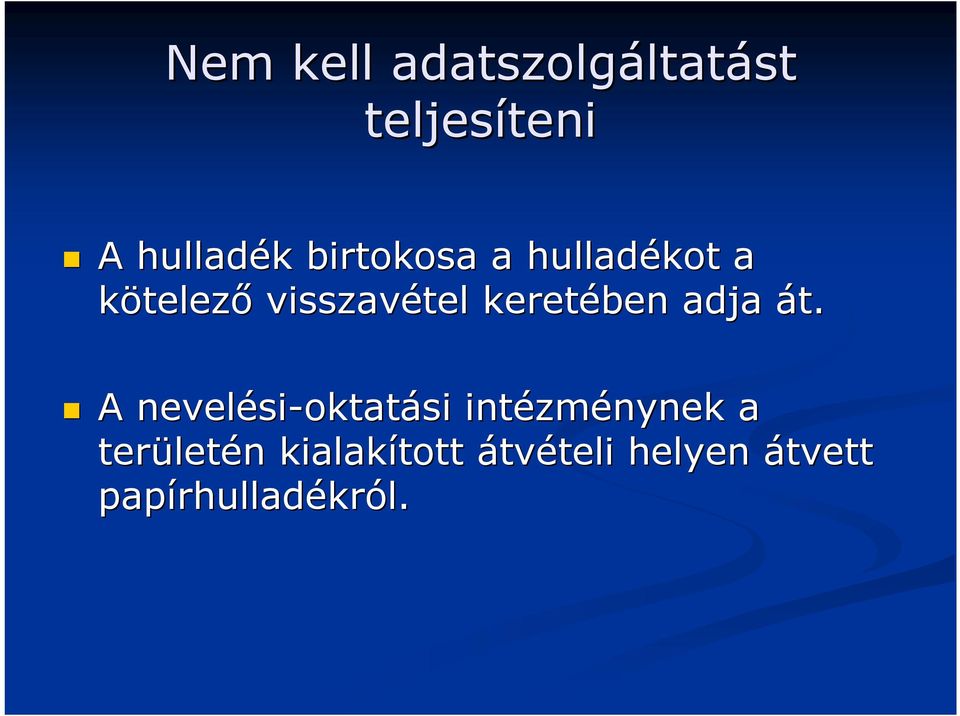 Nem kell adatszolgáltatást teljesíteni

A hulladék birtokosa a hulladékot a kötelező visszavétel keretében adja át.

A nevelési-oktatási intézménynek a területén kialakított átvételi helyen átvett papírhulladékról.